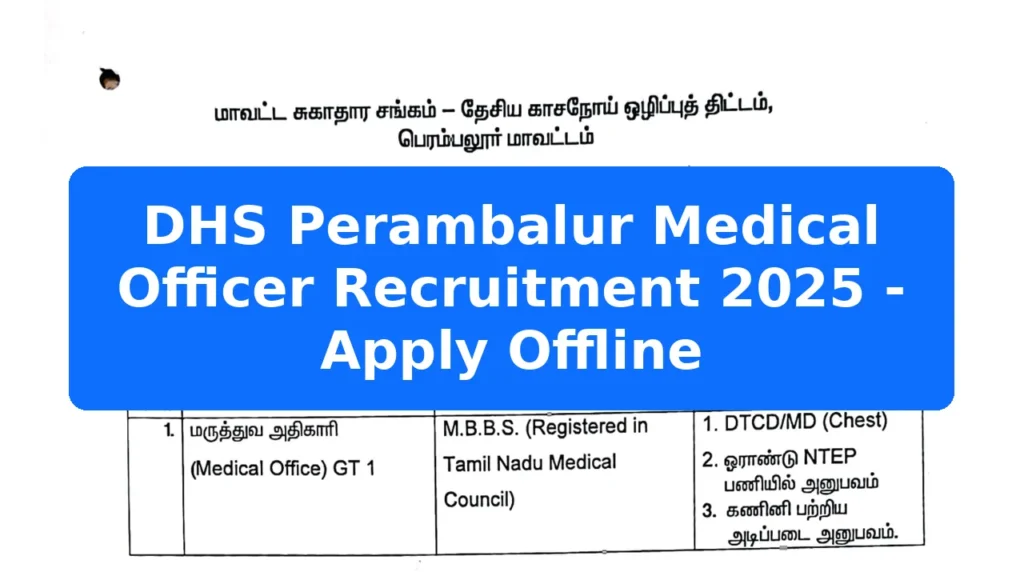 மாவட்ட சுகாதார சங்கம் – தேசிய காசநோய் ஒழிப்புத் திட்டம்,
பெரம்பலூர் மாவட்டம்

DHS Perambalur Medical Officer Recruitment 2025 - Apply Offline

| 1. | மருத்துவ அதிகாரி (Medical Office) GT 1 | M.B.B.S. (Registered in Tamil Nadu Medical Council) | 1. DTCD/MD (Chest) 2. ஓராண்டு NTEP பணியில் அனுபவம் 3. கணினி பற்றிய அடிப்படை அனுபவம். |